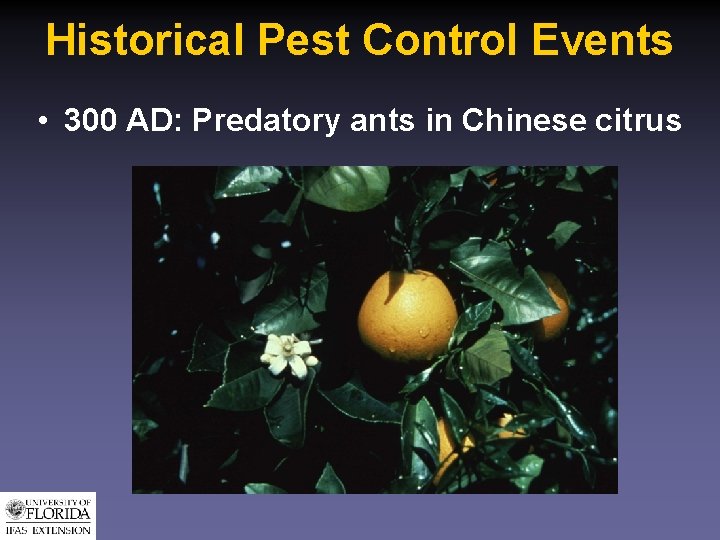 Historical Pest Control Events

• 300 AD: Predatory ants in Chinese citrus

UNIVERSITY OF FLORIDA
IFAS EXTENSION